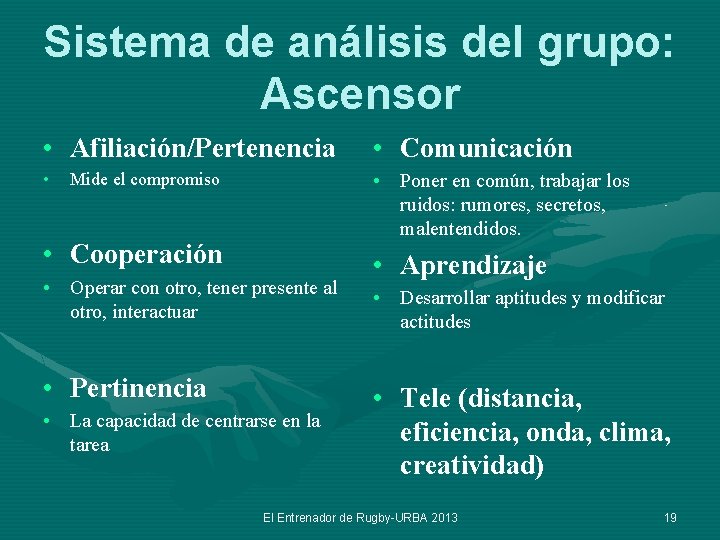 Sistema de análisis del grupo: Ascensor

• Afiliación/Pertenencia
• Mide el compromiso

• Cooperación
• Operar con otro, tener presente al otro, interactuar

• Pertinencia
• La capacidad de centrarse en la tarea

• Comunicación
• Poner en común, trabajar los ruidos: rumores, secretos, malentendidos.

• Aprendizaje
• Desarrollar aptitudes y modificar actitudes

• Tele (distancia, eficiencia, onda, clima, creatividad)

El Entrenador de Rugby-URBA 2013

19